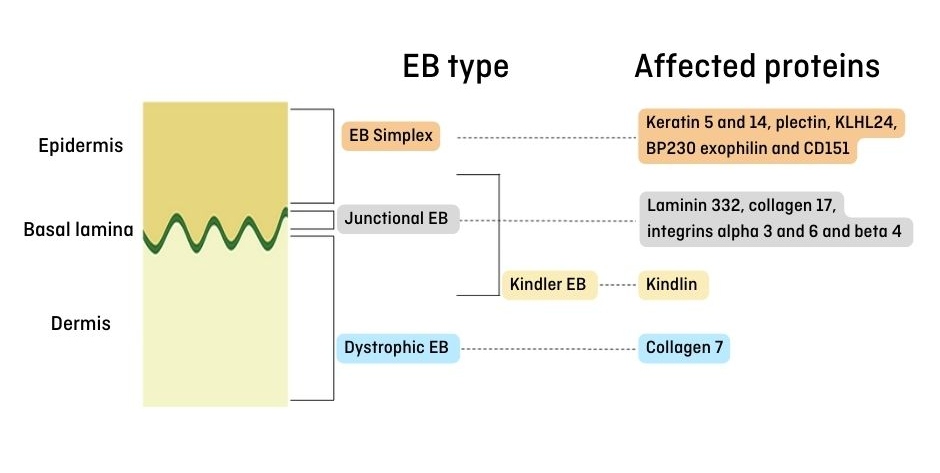 EB type

Affected proteins

Epidermis

Basal lamina

Dermis

EB Simplex

Keratin 5 and 14, plectin, KLHL24, BP230 exophilin and CD151

Junctional EB

Laminin 332, collagen 17, integrins alpha 3 and 6 and beta 4

Kindler EB

Kindlin

Dystrophic EB

Collagen 7